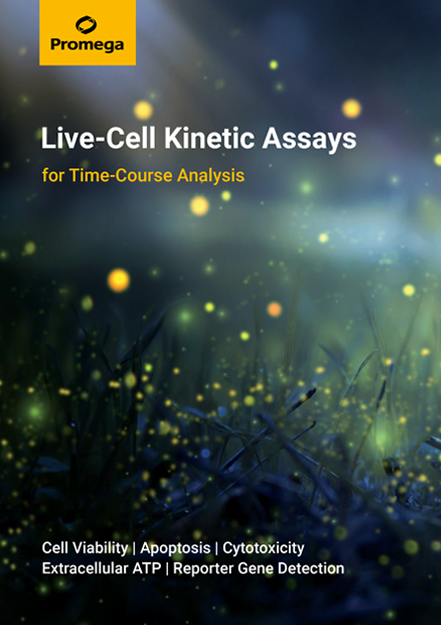 Promega

Live-Cell Kinetic Assays

for Time-Course Analysis

Cell Viability | Apoptosis | Cytotoxicity
Extracellular ATP | Reporter Gene Detection